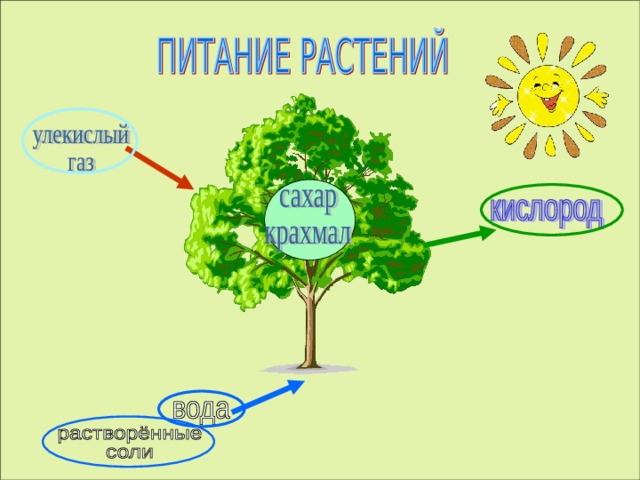 ПИТАНИЕ РАСТЕНИЙ

улекислый газ

сахар крахмал

кислород

вода

растворённые соли